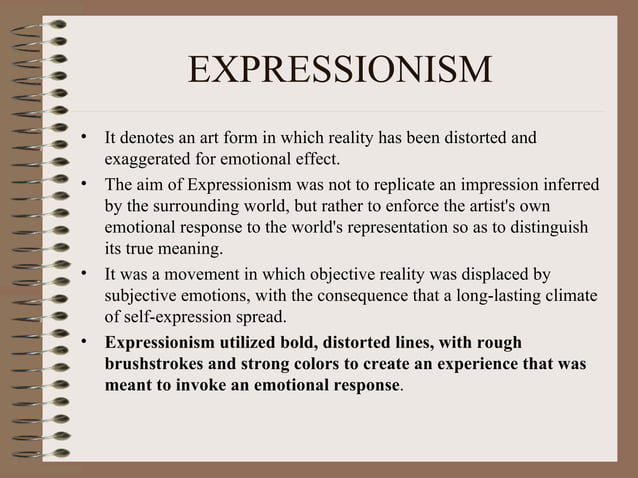 EXPRESSIONISM

• It denotes an art form in which reality has been distorted and exaggerated for emotional effect.

• The aim of Expressionism was not to replicate an impression inferred by the surrounding world, but rather to enforce the artist's own emotional response to the world's representation so as to distinguish its true meaning.

• It was a movement in which objective reality was displaced by subjective emotions, with the consequence that a long-lasting climate of self-expression spread.

• Expressionism utilized bold, distorted lines, with rough brushstrokes and strong colors to create an experience that was meant to invoke an emotional response.